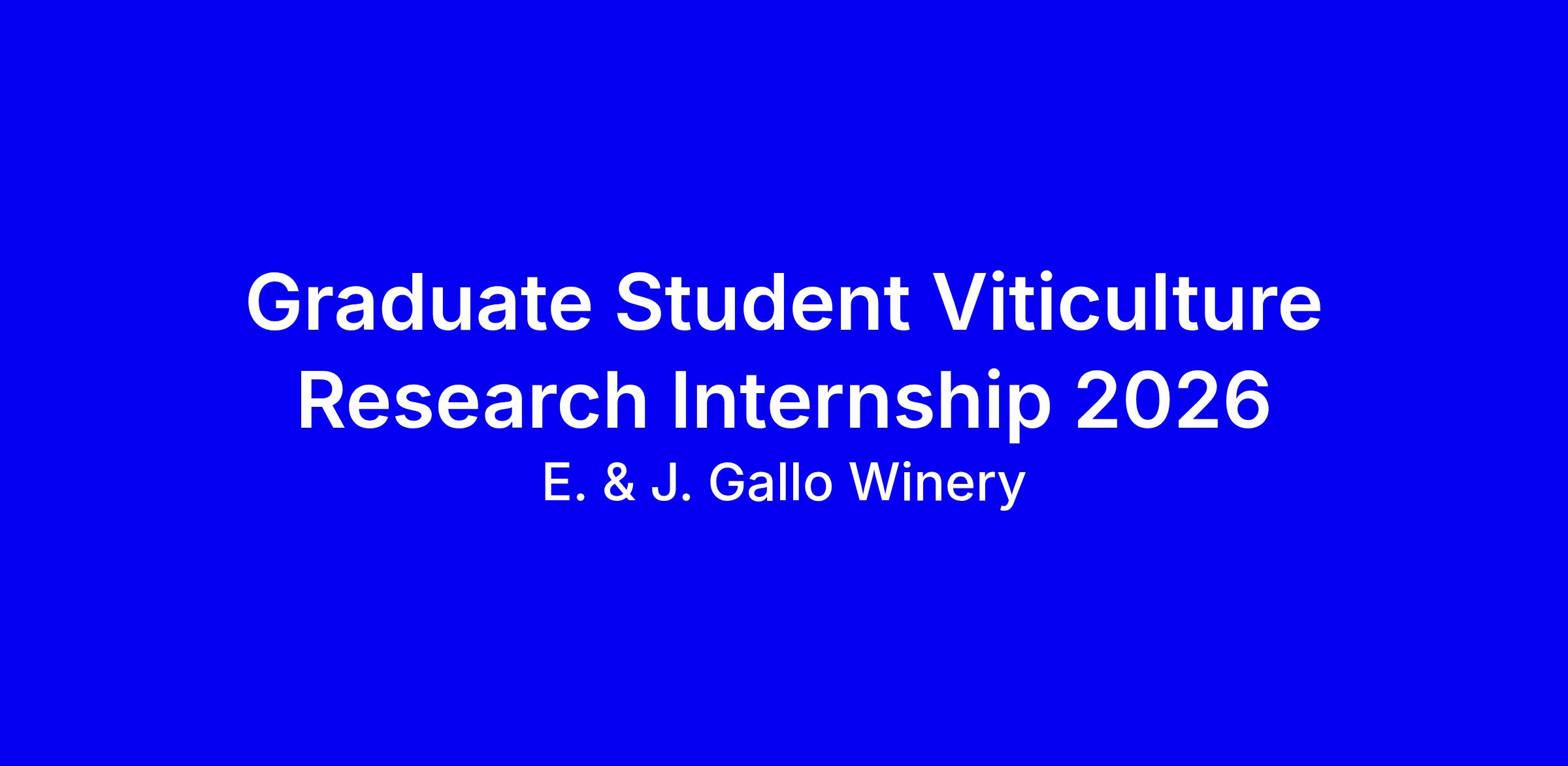 Graduate Student Viticulture Research Internship 2026

E. & J. Gallo Winery